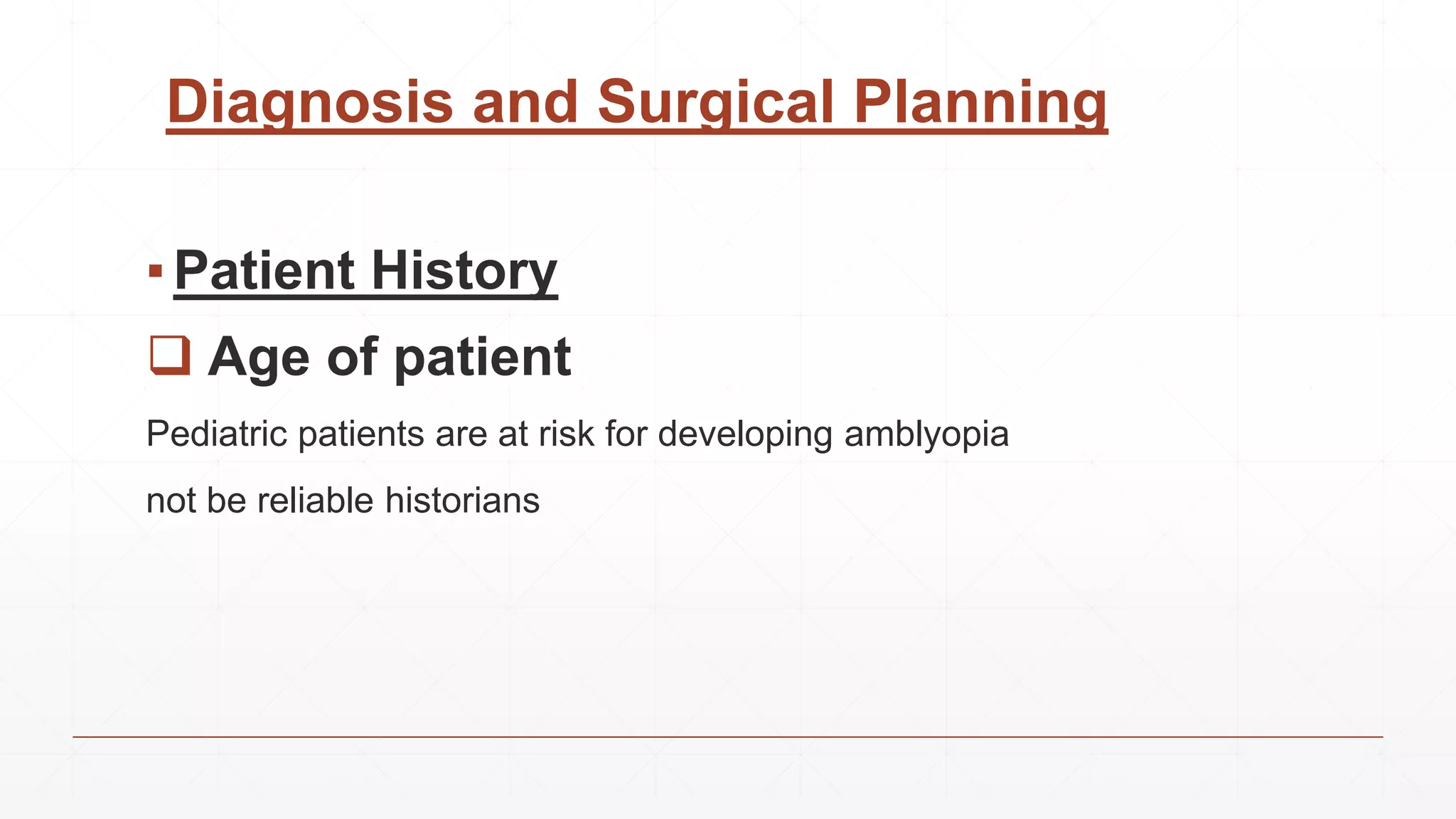 Diagnosis and Surgical Planning

▪ Patient History

❑ Age of patient

Pediatric patients are at risk for developing amblyopia

not be reliable historians